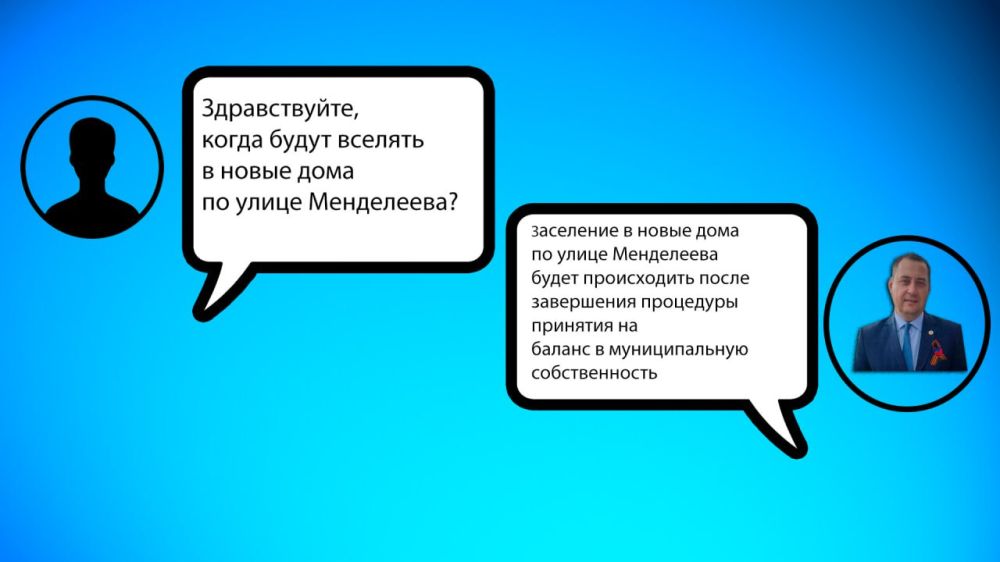 Здравствуйте, когда будут вселять в новые дома по улице Менделеева?

заселение в новые дома по улице Менделеева будет происходить после завершения процедуры принятия на баланс в муниципальную собственность